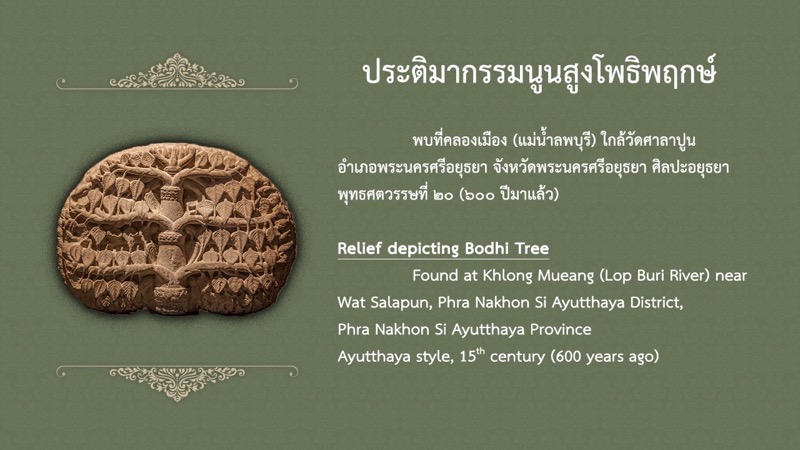 ประติมากรรมนูนสูงโพธิพฤกษ์

พบที่คลองเมือง (แม่น้ำลพบุรี) ใกล้วัดศาลาปูน อำเภอพระนครศรีอยุธยา จังหวัดพระนครศรีอยุธยา ศิลปะอยุธยา พุทธศตวรรษที่ ๒๐ (๖๐๐ ปีมาแล้ว)

Relief depicting Bodhi Tree

Found at Khlong Mueang (Lop Buri River) near Wat Salapun, Phra Nakhon Si Ayutthaya District, Phra Nakhon Si Ayutthaya Province Ayutthaya style, 15$^{th}$ century (600 years ago)